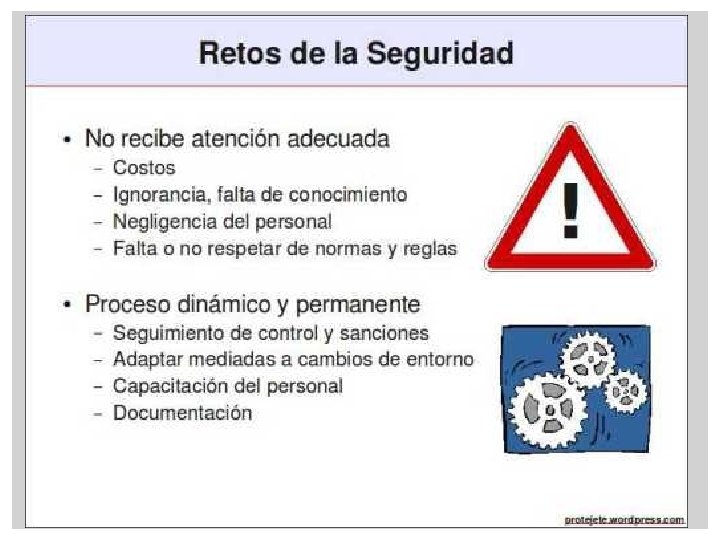 Retos de la Seguridad

• No recibe atención adecuada
– Costos
– Ignorancia, falta de conocimiento
– Negligencia del personal
– Falta o no respetar de normas y reglas

!

• Proceso dinámico y permanente
– Seguimiento de control y sanciones
– Adaptar mediadas a cambios de entorno
– Capacitación del personal
– Documentación

protejete.wordpress.com